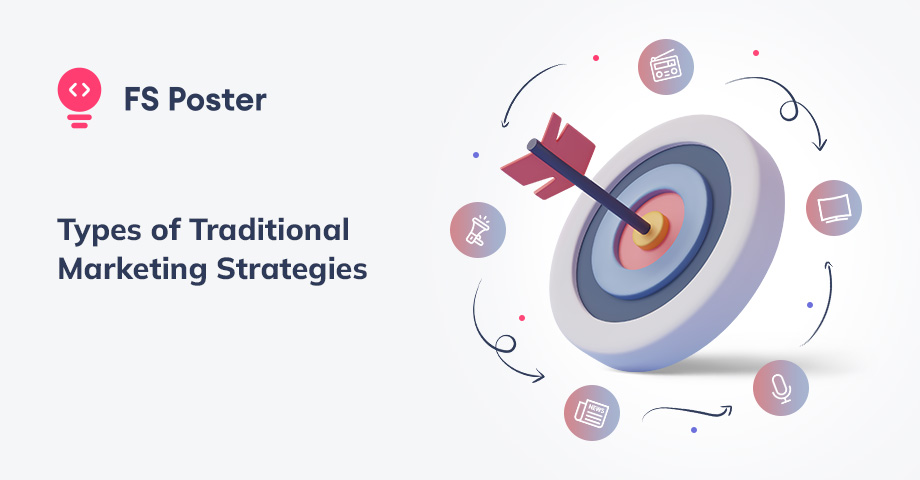 FS Poster

Types of Traditional Marketing Strategies

NEWS